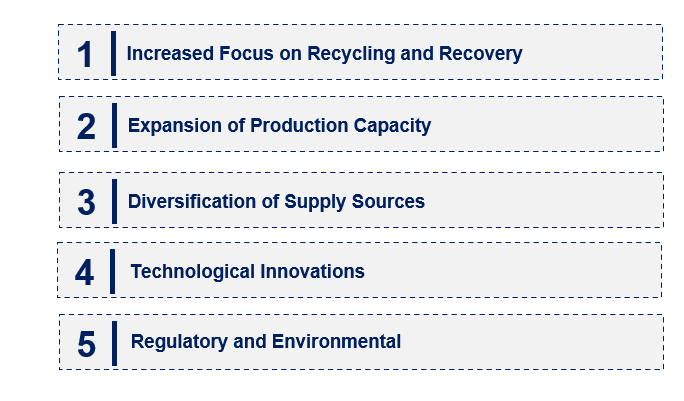 1 Increased Focus on Recycling and Recovery

2 Expansion of Production Capacity

3 Diversification of Supply Sources

4 Technological Innovations

5 Regulatory and Environmental